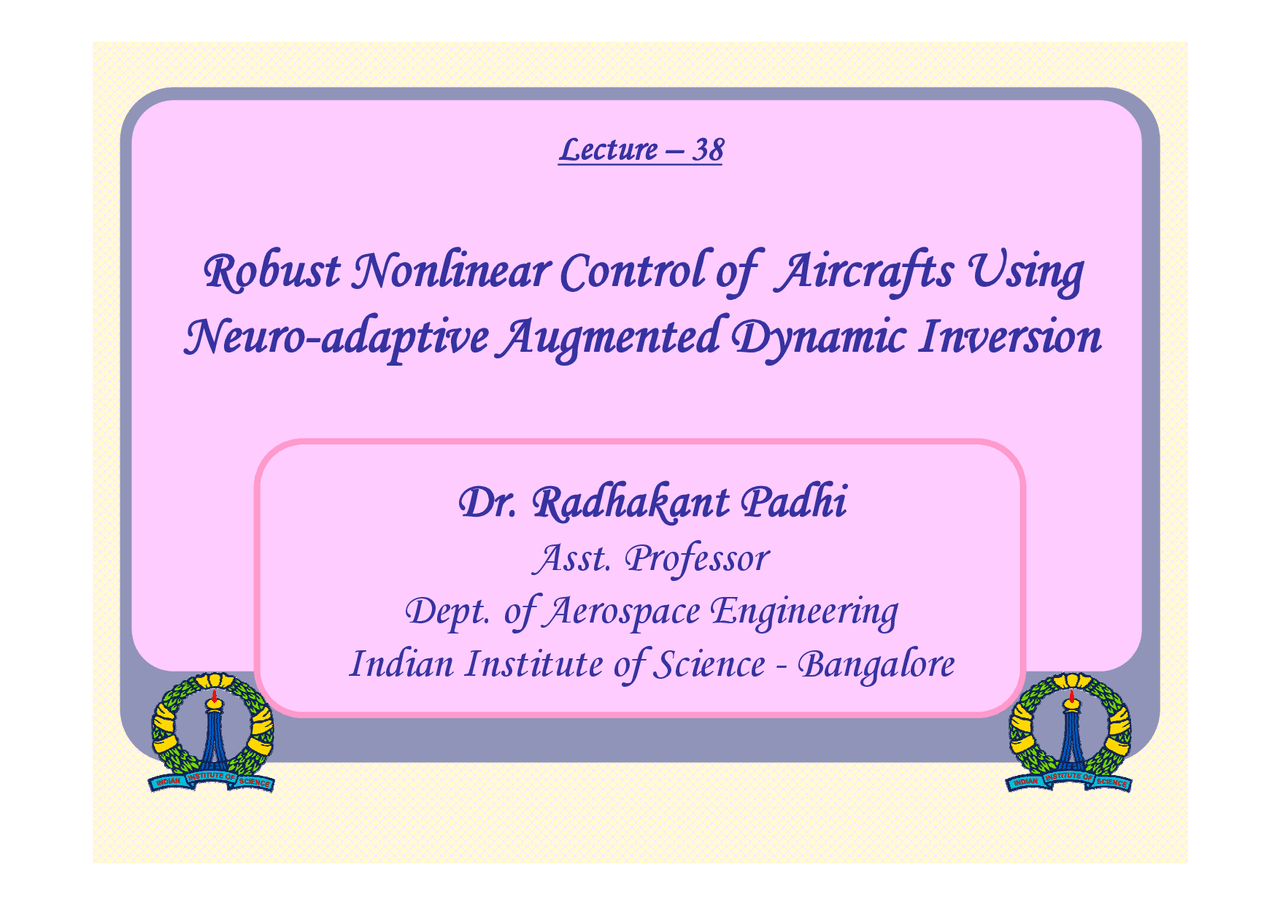 Lecture – 38

Robust Nonlinear Control of Aircrafts Using Neuro-adaptive Augmented Dynamic Inversion

Dr. Radhakant Padhi
Asst. Professor
Dept. of Aerospace Engineering
Indian Institute of Science - Bangalore

INDIAN INSTITUTE OF SCIENCE

INDIAN INSTITUTE OF SCIENCE